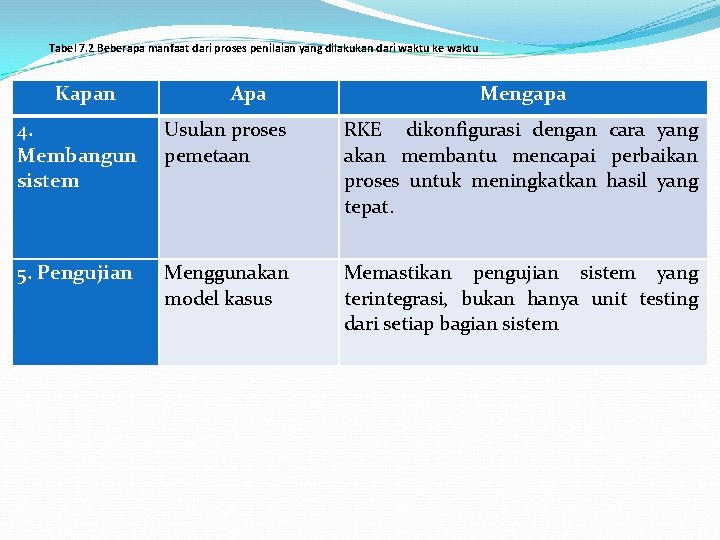 Tabel 7.2 Beberapa manfaat dari proses penilaian yang dilakukan dari waktu ke waktu

| Kapan | Apa | Mengapa |
|---|---|---|
| 4. Membangun sistem | Usulan proses pemetaan | RKE dikonfigurasi dengan cara yang akan membantu mencapai perbaikan proses untuk meningkatkan hasil yang tepat. |
| 5. Pengujian | Menggunakan model kasus | Memastikan pengujian sistem yang terintegrasi, bukan hanya unit testing dari setiap bagian sistem |